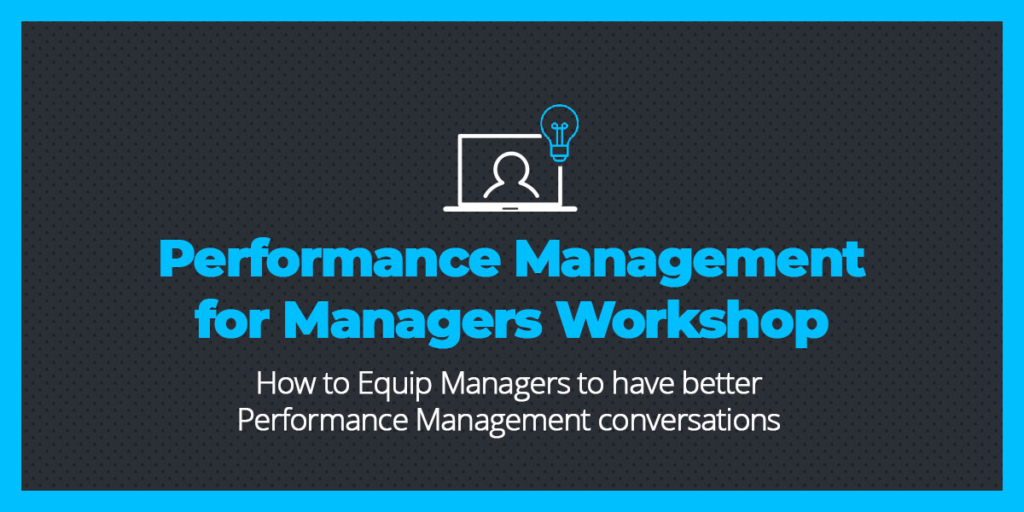 Performance Management for Managers Workshop

How to Equip Managers to have better Performance Management conversations